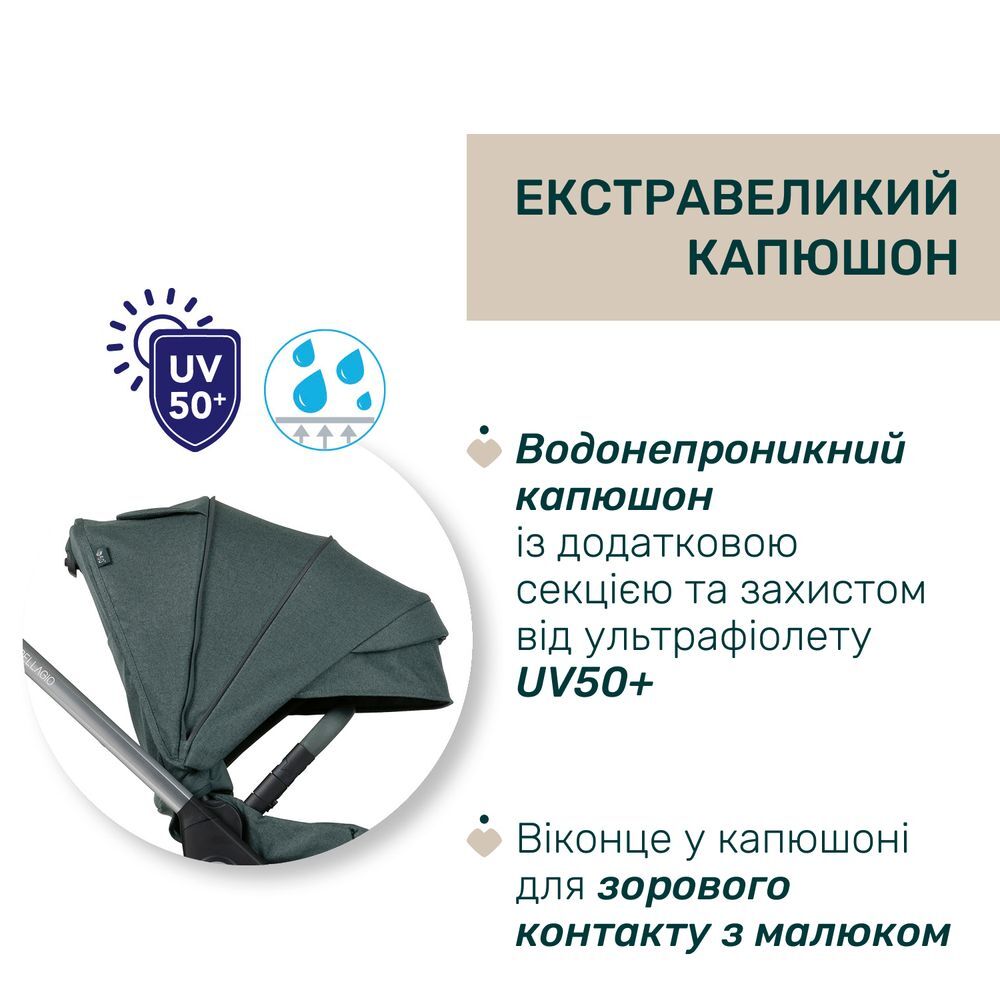 ЕКСТРАВЕЛИКИЙ КАПЮШОН

UV 50+

BELLAGIO

Водонепроникний капюшон із додатковою секцією та захистом від ультрафіолету UV50+

Віконце у капюшоні для зорового контакту з малюком